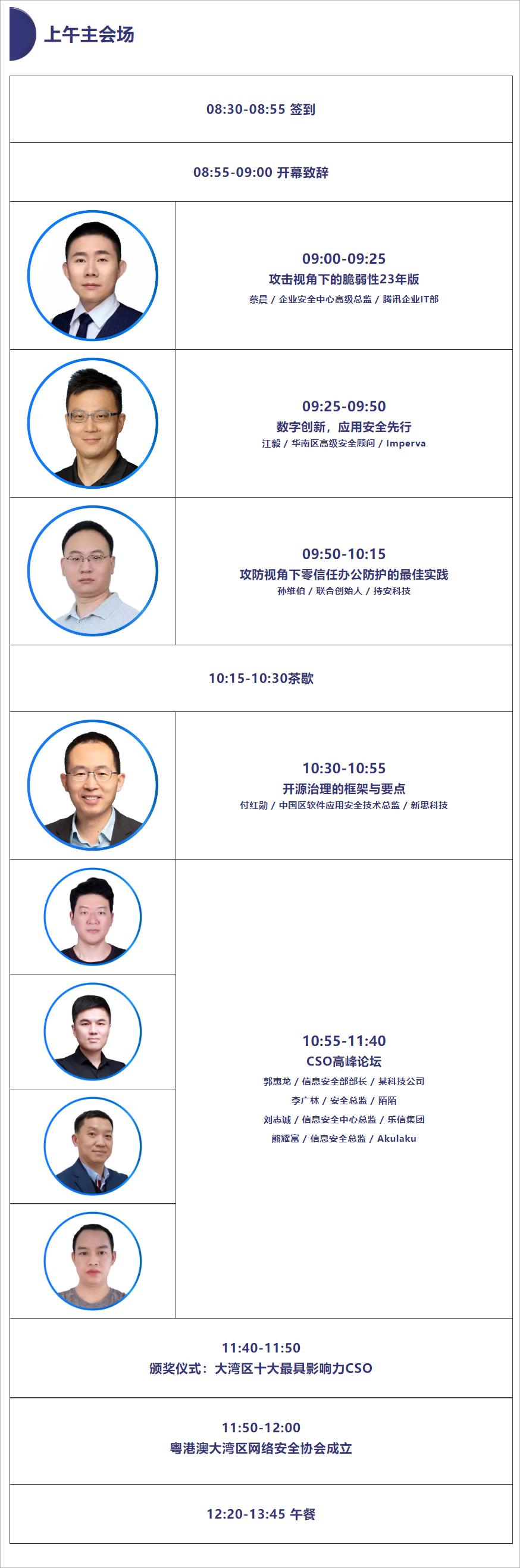 上午主会场

08:30-08:55 签到

08:55-09:00 开幕致辞

09:00-09:25
攻击视角下的脆弱性23年版
蔡晨 / 企业安全中心高级总监 / 腾讯企业IT部

09:25-09:50
数字创新，应用安全先行
江毅 / 华南区高级安全顾问 / Imperva

09:50-10:15
攻防视角下零信任办公防护的最佳实践
孙维伯 / 联合创始人 / 持安科技

10:15-10:30茶歇

10:30-10:55
开源治理的框架与要点
付红勋 / 中国区软件应用安全技术总监 / 新思科技

10:55-11:40
CSO高峰论坛
郭惠龙 / 信息安全部部长 / 某科技公司
李广林 / 安全总监 / 陌陌
刘志诚 / 信息安全中心总监 / 乐信集团
熊耀富 / 信息安全总监 / Akulaku

11:40-11:50
颁奖仪式：大湾区十大最具影响力CSO

11:50-12:00
粤港澳大湾区网络安全协会成立

12:20-13:45 午餐